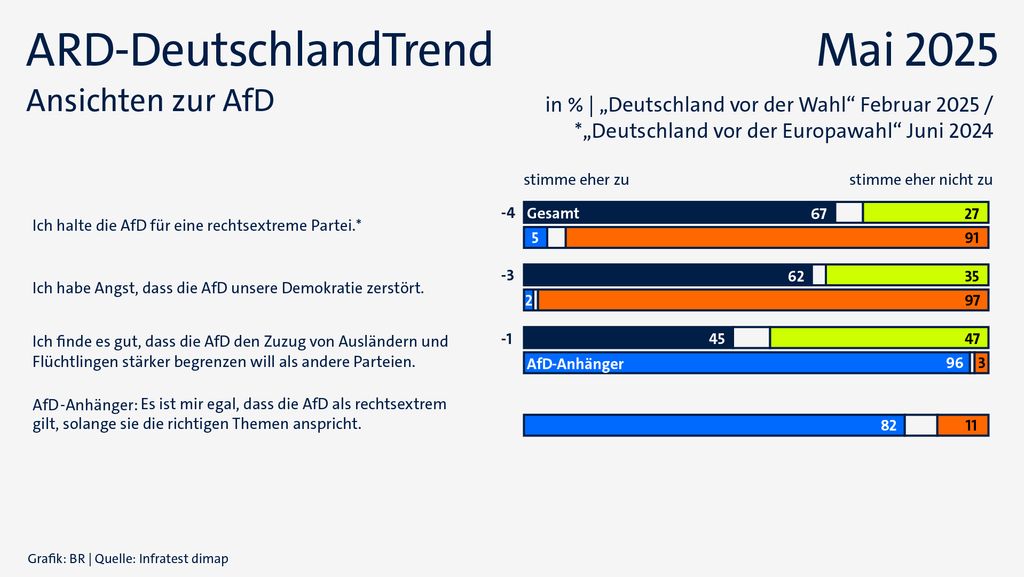 ARD-DeutschlandTrend

Mai 2025

Ansichten zur AfD

in % | „Deutschland vor der Wahl“ Februar 2025 / *„Deutschland vor der Europawahl“ Juni 2024

stimme eher zu

stimme eher nicht zu

Ich halte die AfD für eine rechtsextreme Partei.*

-4 Gesamt 67 27

5 91

Ich habe Angst, dass die AfD unsere Demokratie zerstört.

-3 62 35

2 97

Ich finde es gut, dass die AfD den Zuzug von Ausländern und Flüchtlingen stärker begrenzen will als andere Parteien.

-1 45 47

AfD-Anhänger 96 3

AfD-Anhänger: Es ist mir egal, dass die AfD als rechtsextrem gilt, solange sie die richtigen Themen anspricht.

82 11

Grafik: BR | Quelle: Infratest dimap